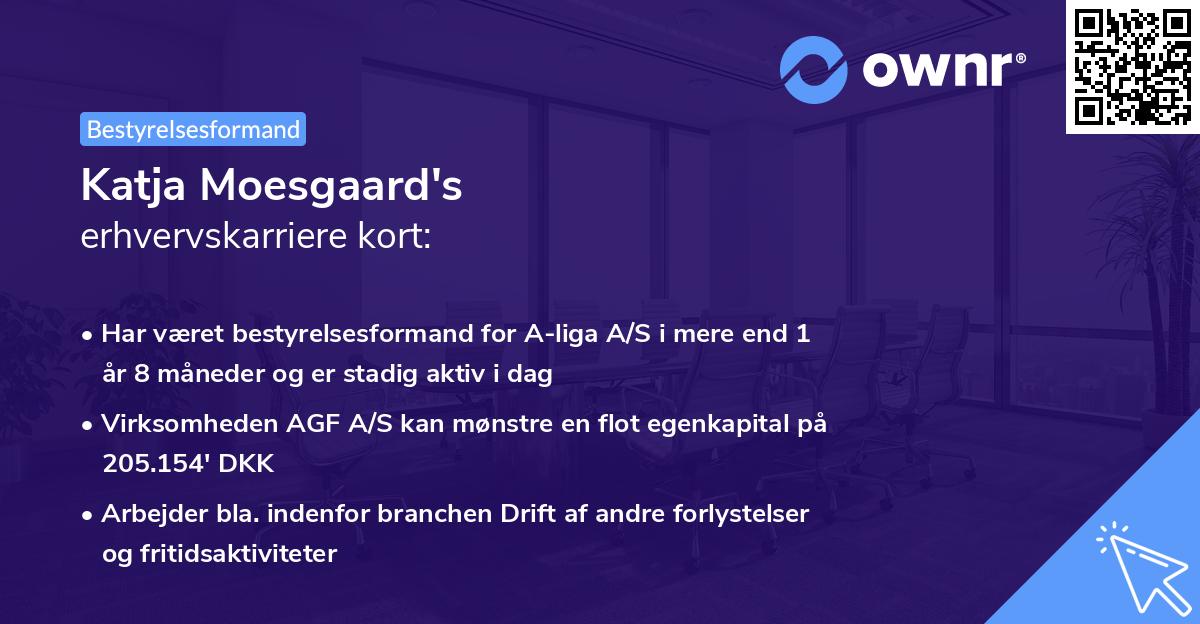 ownr®

Bestyrelsesformand

Katja Moesgaard's
erhvervskarriere kort:

• Har været bestyrelsesformand for A-liga A/S i mere end 1 år 8 måneder og er stadig aktiv i dag

• Virksomheden AGF A/S kan mønstre en flot egenkapital på 205.154' DKK

• Arbejder bla. indenfor branchen Drift af andre forlystelser og fritidsaktiviteter